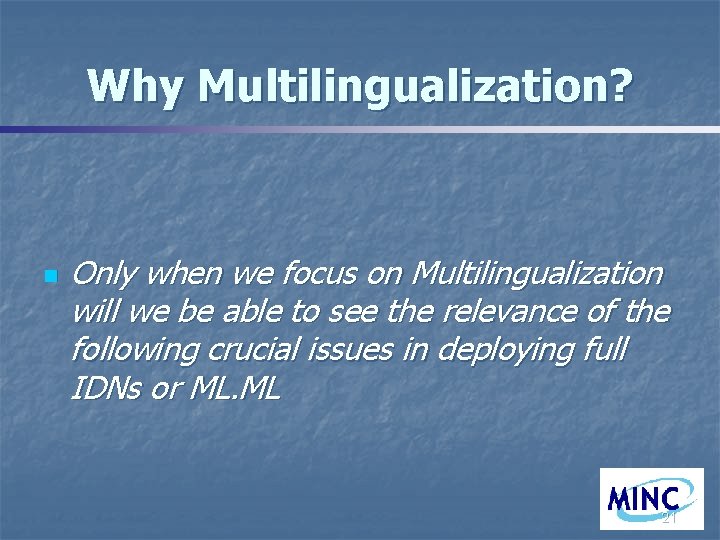 Why Multilingualization?

Only when we focus on Multilingualization will we be able to see the relevance of the following crucial issues in deploying full IDNs or ML.ML

MINC

21